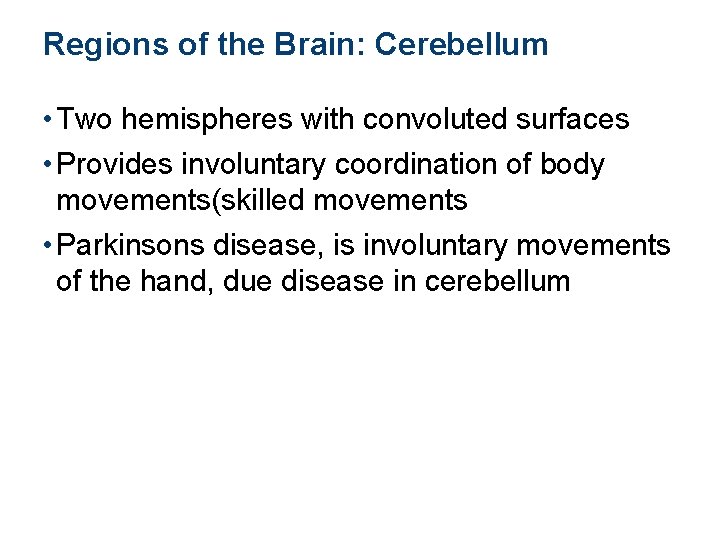 Regions of the Brain: Cerebellum

• Two hemispheres with convoluted surfaces

• Provides involuntary coordination of body movements(skilled movements

• Parkinsons disease, is involuntary movements of the hand, due disease in cerebellum